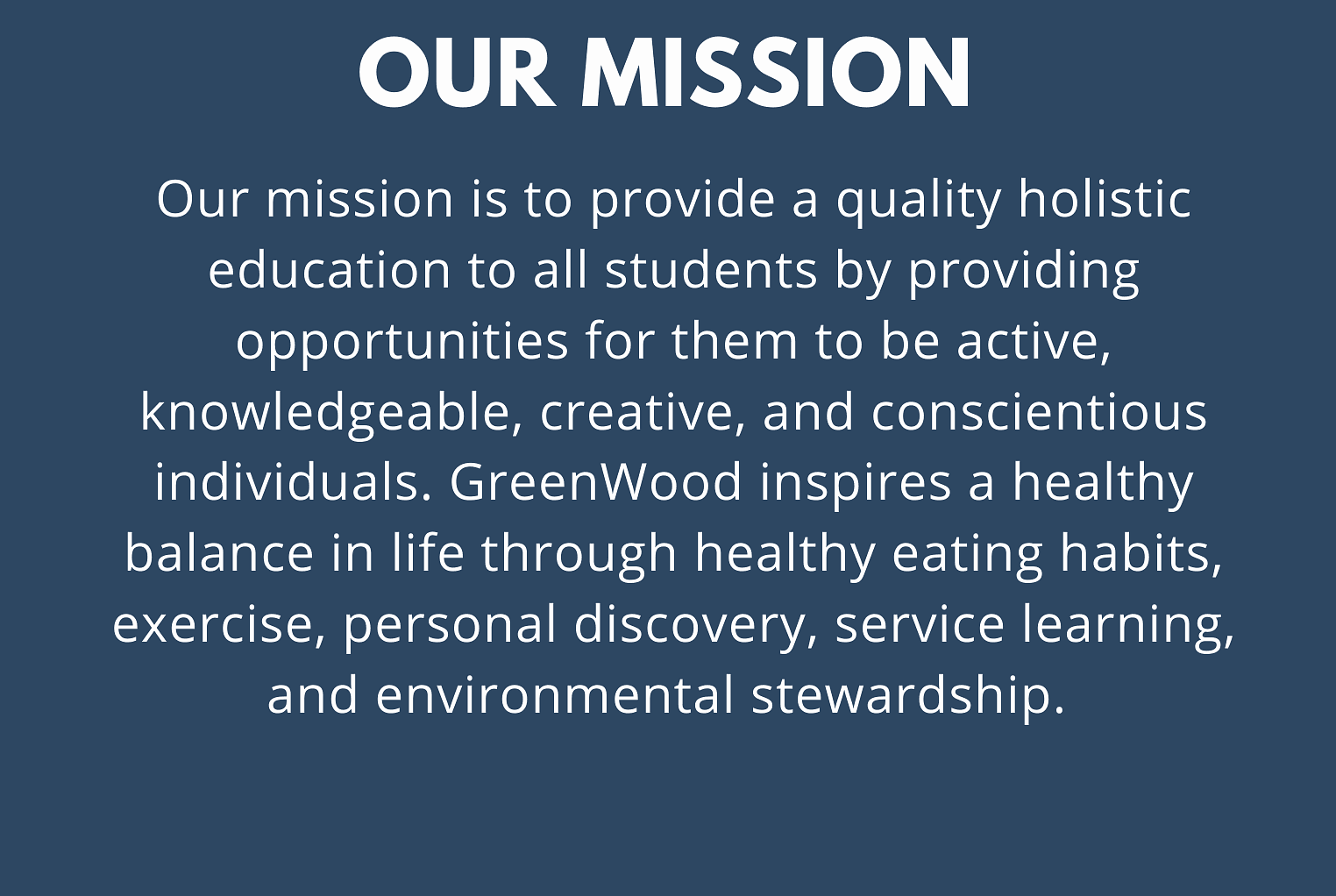 OUR MISSION

Our mission is to provide a quality holistic education to all students by providing opportunities for them to be active, knowledgeable, creative, and conscientious individuals. GreenWood inspires a healthy balance in life through healthy eating habits, exercise, personal discovery, service learning, and environmental stewardship.